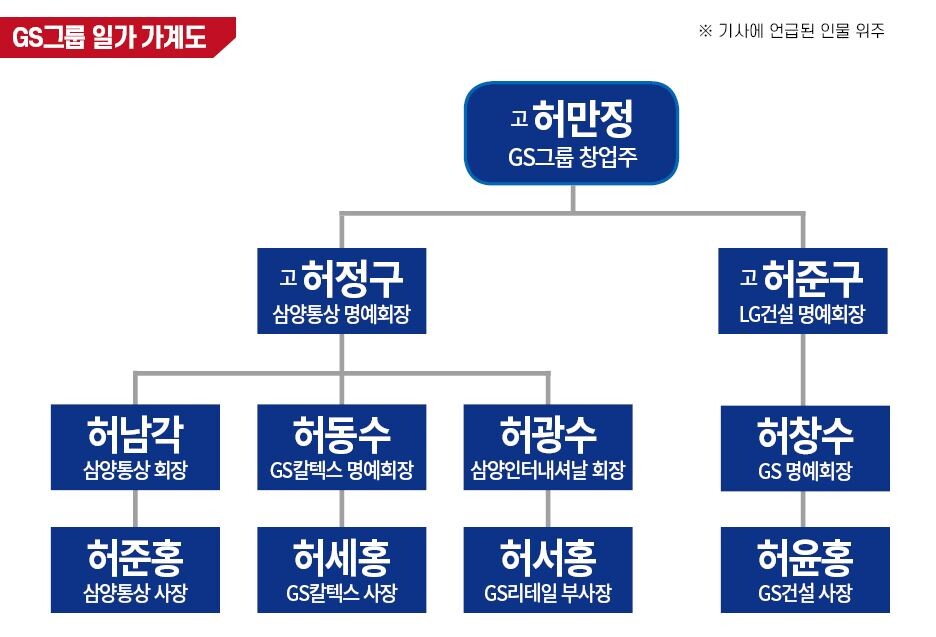 GS그룹 일가 가계도

※ 기사에 언급된 인물 위주

고 허만정
GS그룹 창업주

고 허정구
삼양통상 명예회장

고 허준구
LG건설 명예회장

허남각
삼양통상 회장

허동수
GS칼텍스 명예회장

허광수
삼양인터내셔날 회장

허창수
GS 명예회장

허준홍
삼양통상 사장

허세홍
GS칼텍스 사장

허서홍
GS리테일 부사장

허윤홍
GS건설 사장